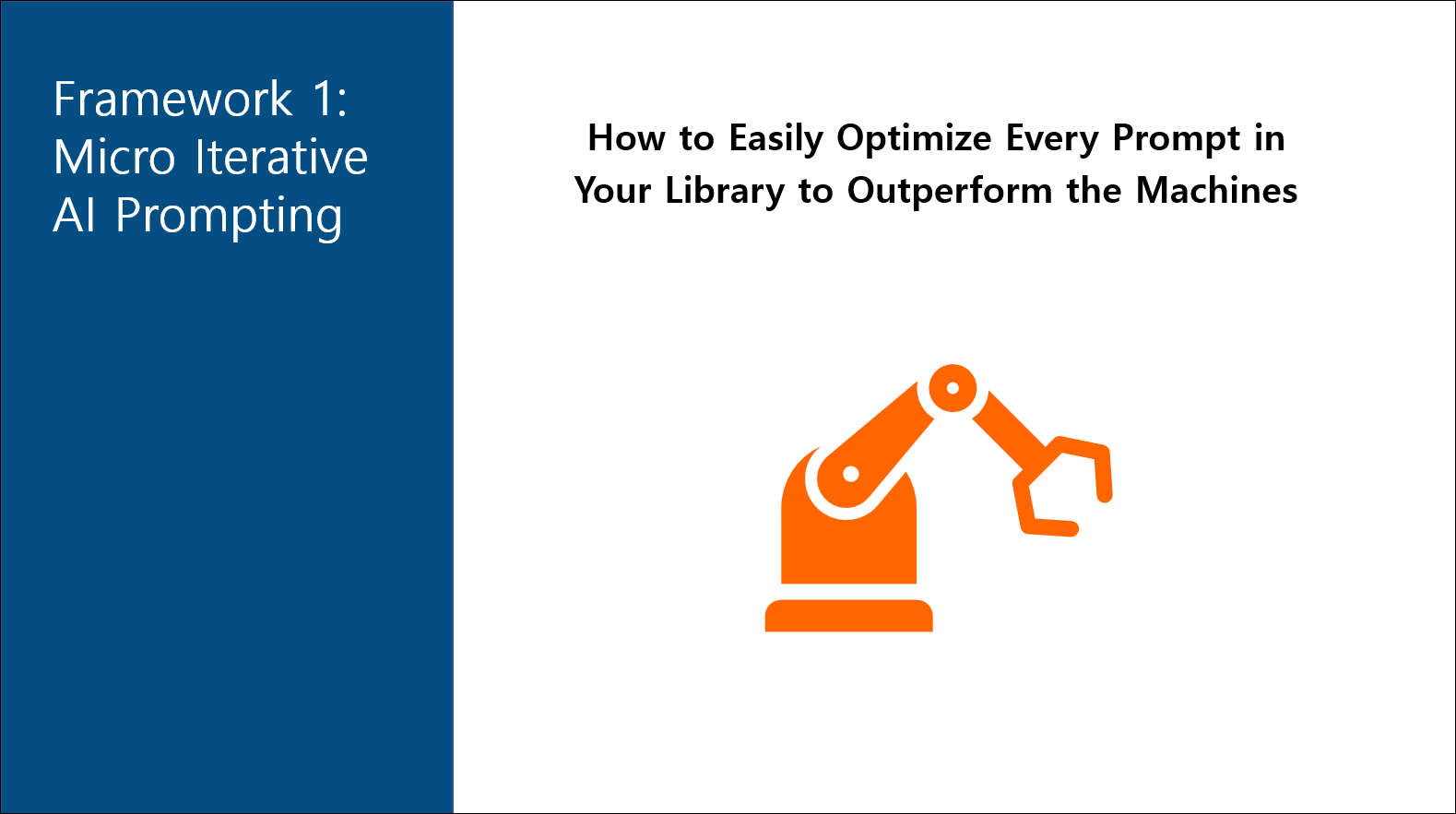 Framework 1:
Micro Iterative
AI Prompting

How to Easily Optimize Every Prompt in Your Library to Outperform the Machines